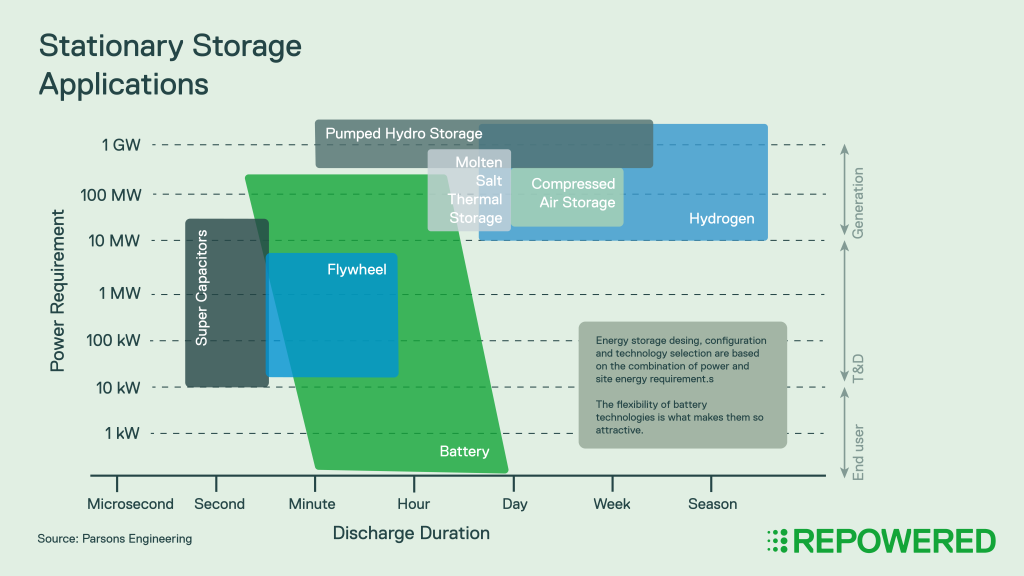 Stationary Storage Applications

Power Requirement

1 GW
100 MW
10 MW
1 MW
100 kW
10 kW
1 kW

Pumped Hydro Storage

Molten Salt Thermal Storage

Compressed Air Storage

Hydrogen

Super Capacitors

Flywheel

Battery

Energy storage desing, configuration and technology selection are based on the combination of power and site energy requirement.s

The flexibility of battery technologies is what makes them so attractive.

Generation

T&D

End user

Microsecond
Second
Minute
Hour
Day
Week
Season

Discharge Duration

Source: Parsons Engineering

REPOWERED